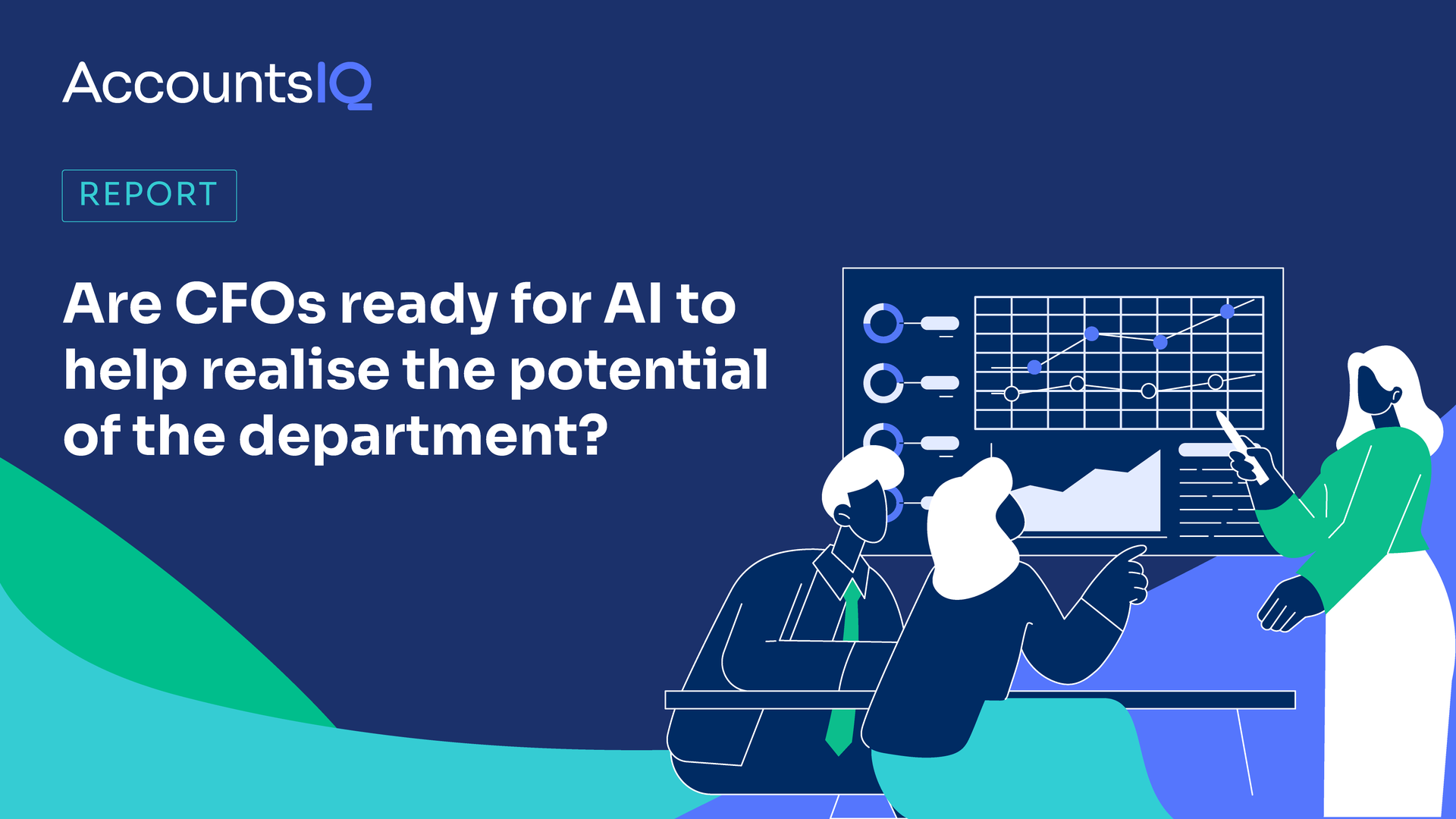 AccountsIQ

REPORT

Are CFOs ready for AI to help realise the potential of the department?